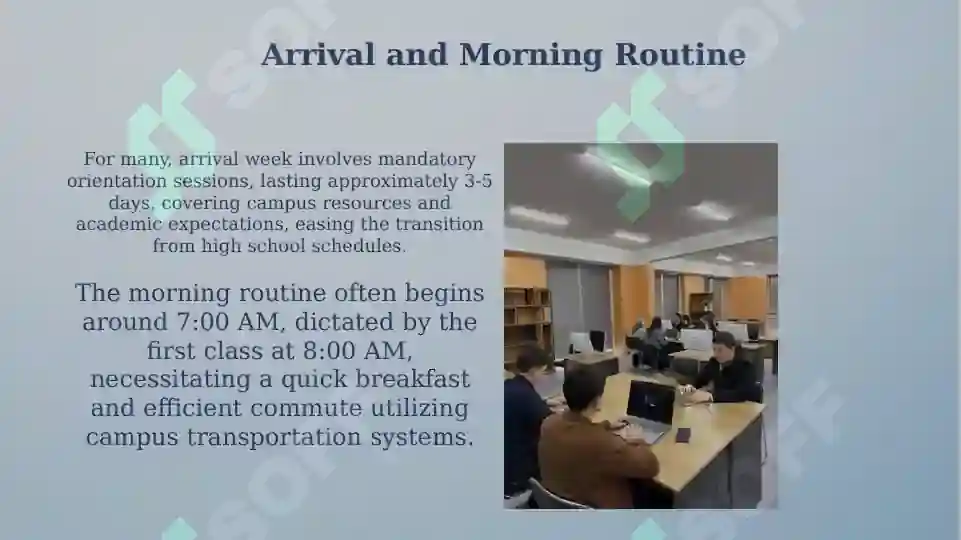 Arrival and Morning Routine

For many, arrival week involves mandatory orientation sessions, lasting approximately 3-5 days, covering campus resources and academic expectations, easing the transition from high school schedules.

The morning routine often begins around 7:00 AM, dictated by the first class at 8:00 AM, necessitating a quick breakfast and efficient commute utilizing campus transportation systems.